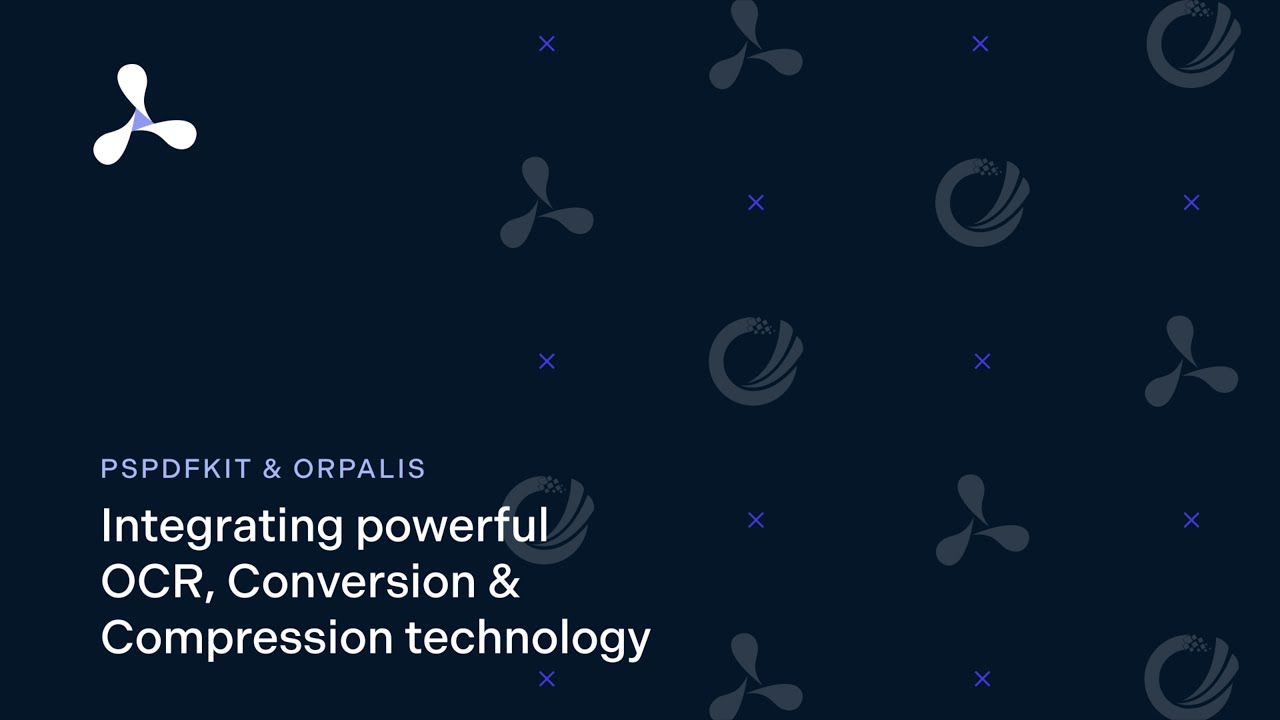 PSPDFKIT & ORPALIS

Integrating powerful OCR, Conversion & Compression technology